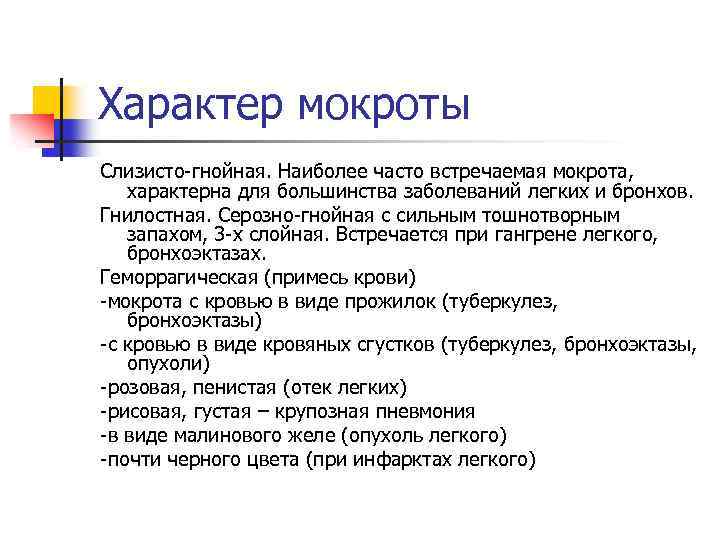 Характер мокроты

Слизисто-гнойная. Наиболее часто встречаемая мокрота, характерна для большинства заболеваний легких и бронхов.

Гнилостная. Серозно-гнойная с сильным тошнотворным запахом, 3-х слойная. Встречается при гангрене легкого, бронхоэктазах.

Геморрагическая (примесь крови)

-мокрота с кровью в виде прожилок (туберкулез, бронхоэктазы)

-с кровью в виде кровяных сгустков (туберкулез, бронхоэктазы, опухоли)

-розовая, пенистая (отек легких)

-рисовая, густая – крупозная пневмония

-в виде малинового желе (опухоль легкого)

-почти черного цвета (при инфарктах легкого)